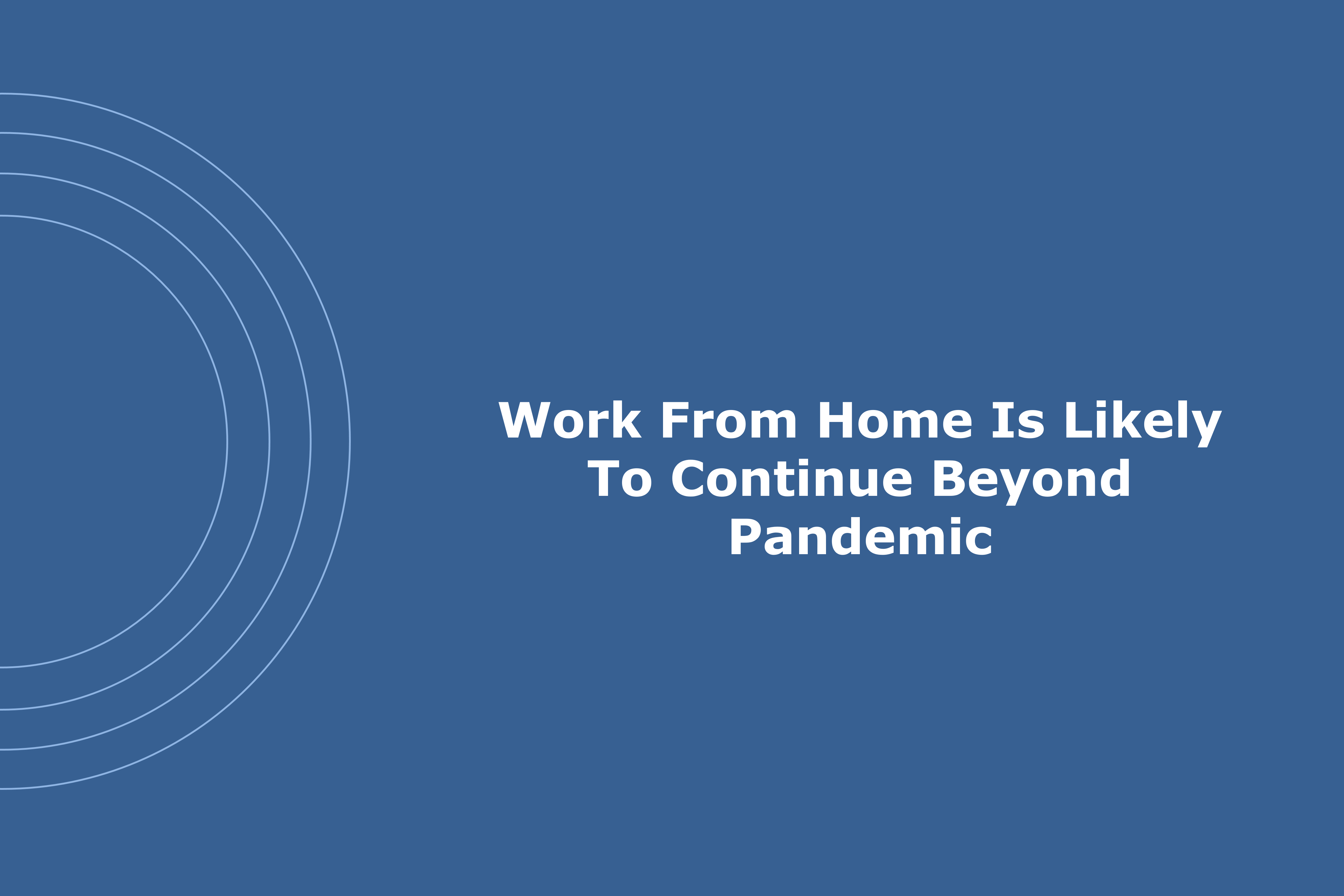 Work From Home Is Likely To Continue Beyond Pandemic